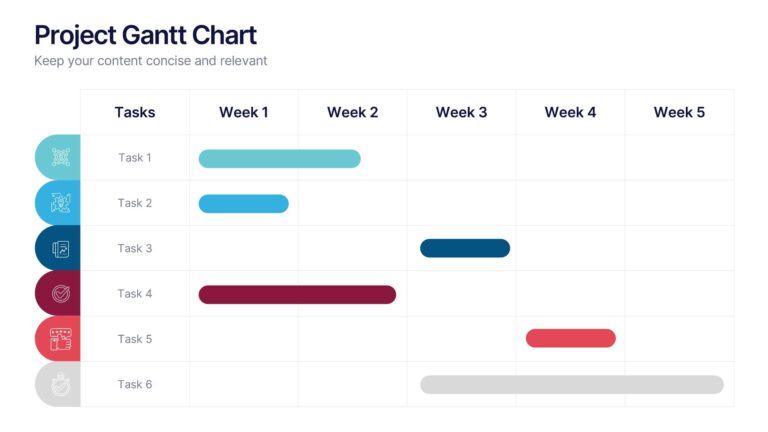 Project Gantt Chart
Keep your content concise and relevant

| Tasks | Week 1 | Week 2 | Week 3 | Week 4 | Week 5 |
|---|---|---|---|---|---|
| Task 1 | | | | | |
| Task 2 | | | | | |
| Task 3 | | | | | |
| Task 4 | | | | | |
| Task 5 | | | | | |
| Task 6 | | | | | |